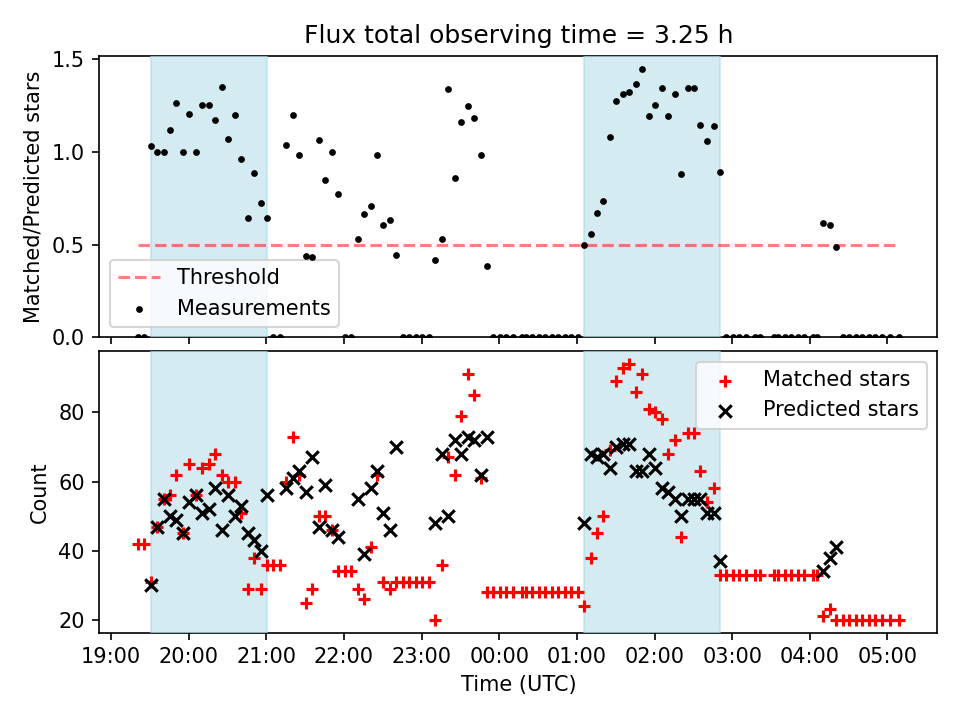 Flux total observing time = 3.25 h

Matched/Predicted stars

1.5
1.0
0.5
0.0

Threshold
Measurements

Count

80
60
40
20

Matched stars
Predicted stars

19:00 20:00 21:00 22:00 23:00 00:00 01:00 02:00 03:00 04:00 05:00

Time (UTC)